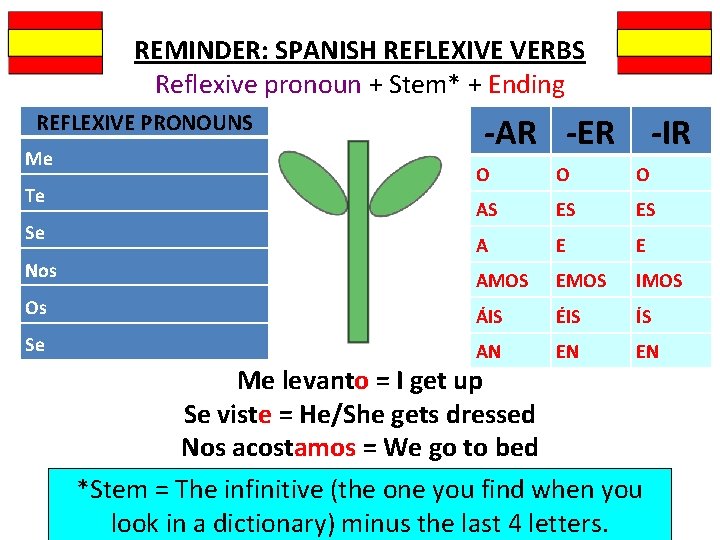 REMINDER: SPANISH REFLEXIVE VERBS
Reflexive pronoun + Stem* + Ending

| REFLEXIVE PRONOUNS |
|---|
| Me |
| Te |
| Se |
| Nos |
| Os |
| Se |

| -AR | -ER | -IR |
|---|---|---|
| O | O | O |
| AS | ES | ES |
| A | E | E |
| AMOS | EMOS | IMOS |
| ÁIS | ÉIS | ÍS |
| AN | EN | EN |

Me levanto = I get up
Se viste = He/She gets dressed
Nos acostamos = We go to bed

*Stem = The infinitive (the one you find when you look in a dictionary) minus the last 4 letters.